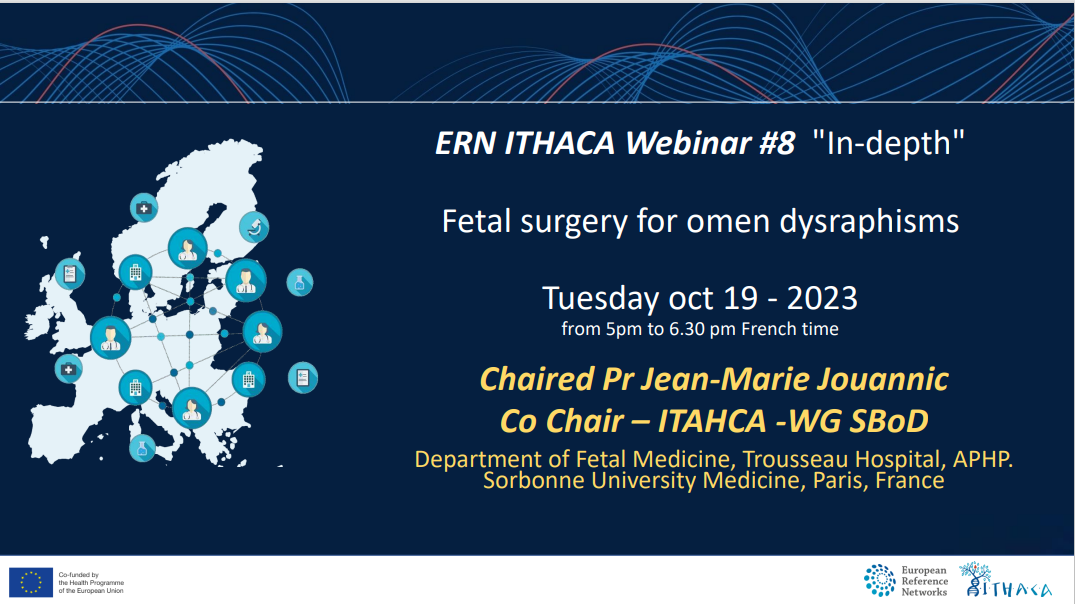 ERN ITHACA Webinar #8 "In-depth"

Fetal surgery for omen dysraphisms

Tuesday oct 19 - 2023
from 5pm to 6.30 pm French time

Chaired Pr Jean-Marie Jouannic
Co Chair – ITAHCA -WG SBoD

Department of Fetal Medicine, Trousseau Hospital, APHP.
Sorbonne University Medicine, Paris, France

Co-funded by the Health Programme of the European Union

European Reference Networks

ITHACA